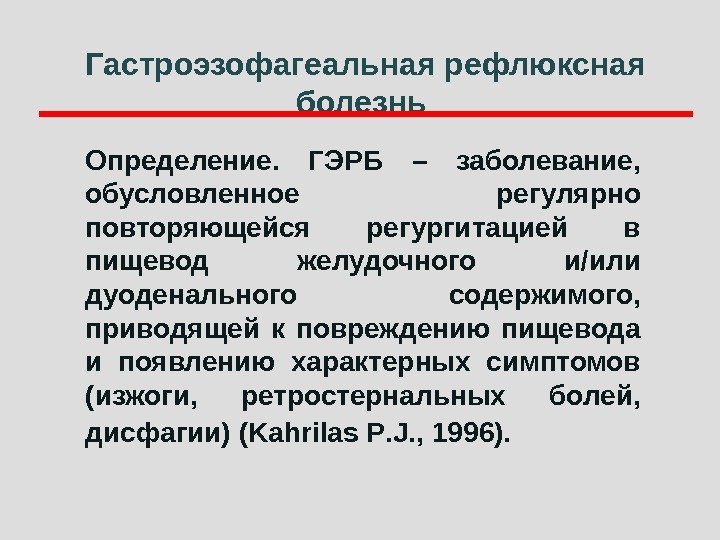 Гастроэзофагеальная рефлюксная болезнь

Определение. ГЭРБ – заболевание, обусловленное регулярно повторяющейся регургитацией в пищевод желудочного и/или дуоденального содержимого, приводящей к повреждению пищевода и появлению характерных симптомов (изжоги, ретростернальных болей, дисфагии) (Kahrilas P.J., 1996).